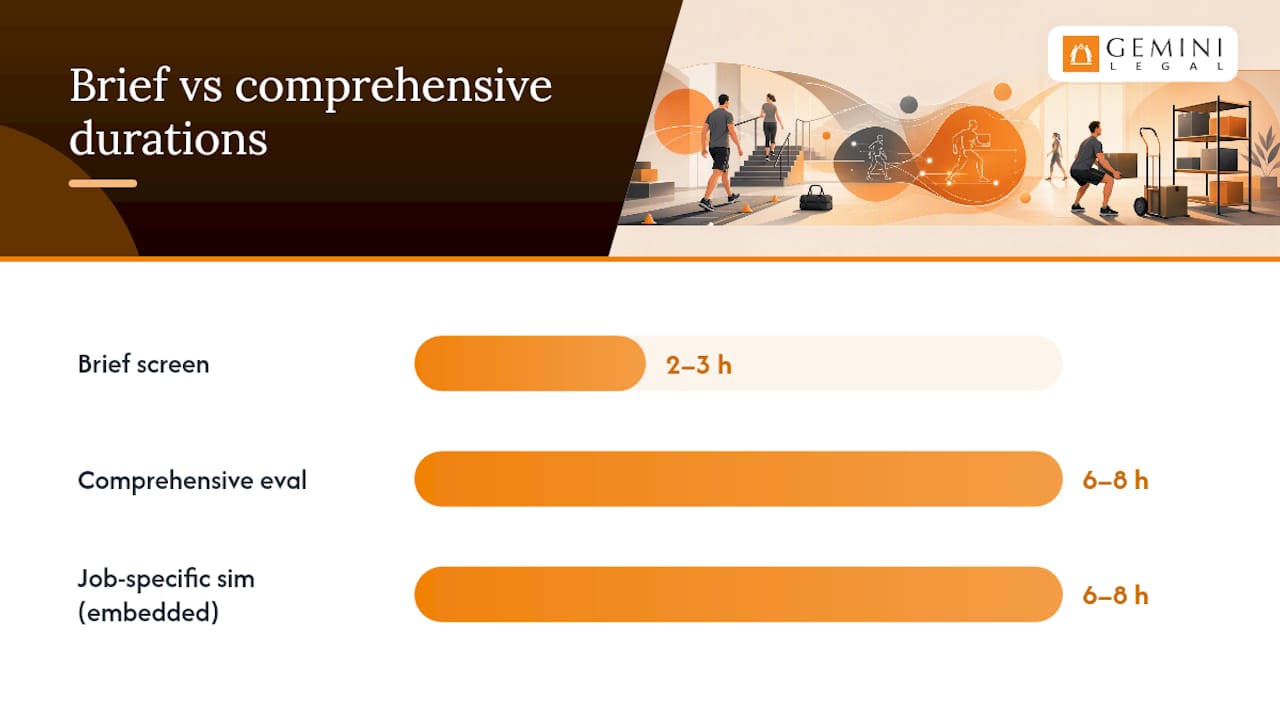 Brief vs comprehensive durations

GEMINI LEGAL

Brief screen 2–3 h

Comprehensive eval 6–8 h

Job-specific sim (embedded) 6–8 h